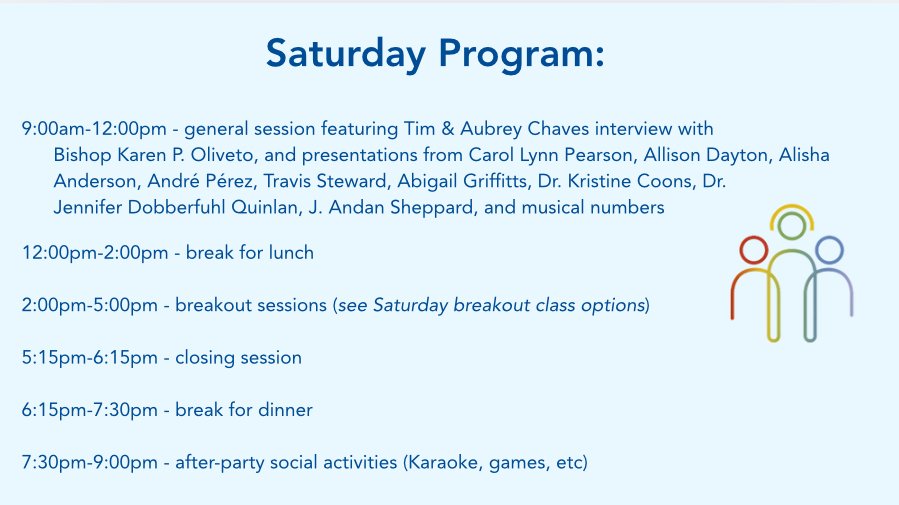 Saturday Program:

9:00am-12:00pm - general session featuring Tim & Aubrey Chaves interview with Bishop Karen P. Oliveto, and presentations from Carol Lynn Pearson, Allison Dayton, Alisha Anderson, André Pérez, Travis Steward, Abigail Griffitts, Dr. Kristine Coons, Dr. Jennifer Dobberfuhl Quinlan, J. Andan Sheppard, and musical numbers

12:00pm-2:00pm - break for lunch

2:00pm-5:00pm - breakout sessions (see Saturday breakout class options)

5:15pm-6:15pm - closing session

6:15pm-7:30pm - break for dinner

7:30pm-9:00pm - after-party social activities (Karaoke, games, etc)